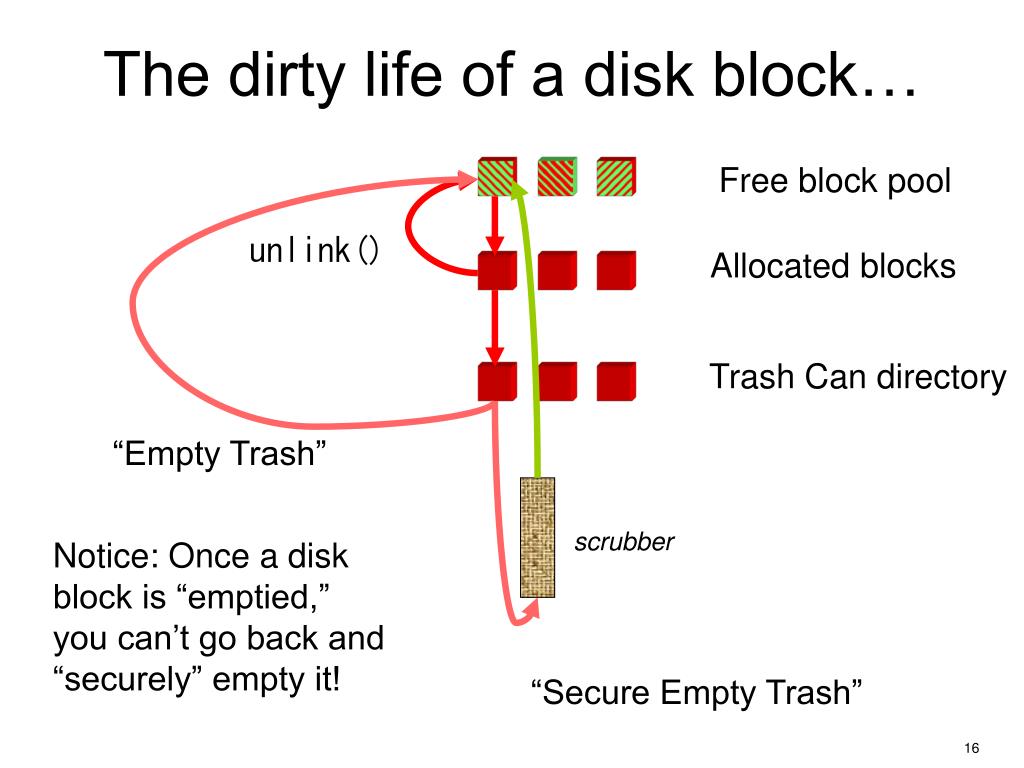 The dirty life of a disk block…

Free block pool

unlink()

Allocated blocks

Trash Can directory

“Empty Trash”

scrubber

Notice: Once a disk block is “emptied,” you can’t go back and “securely” empty it!

“Secure Empty Trash”

16